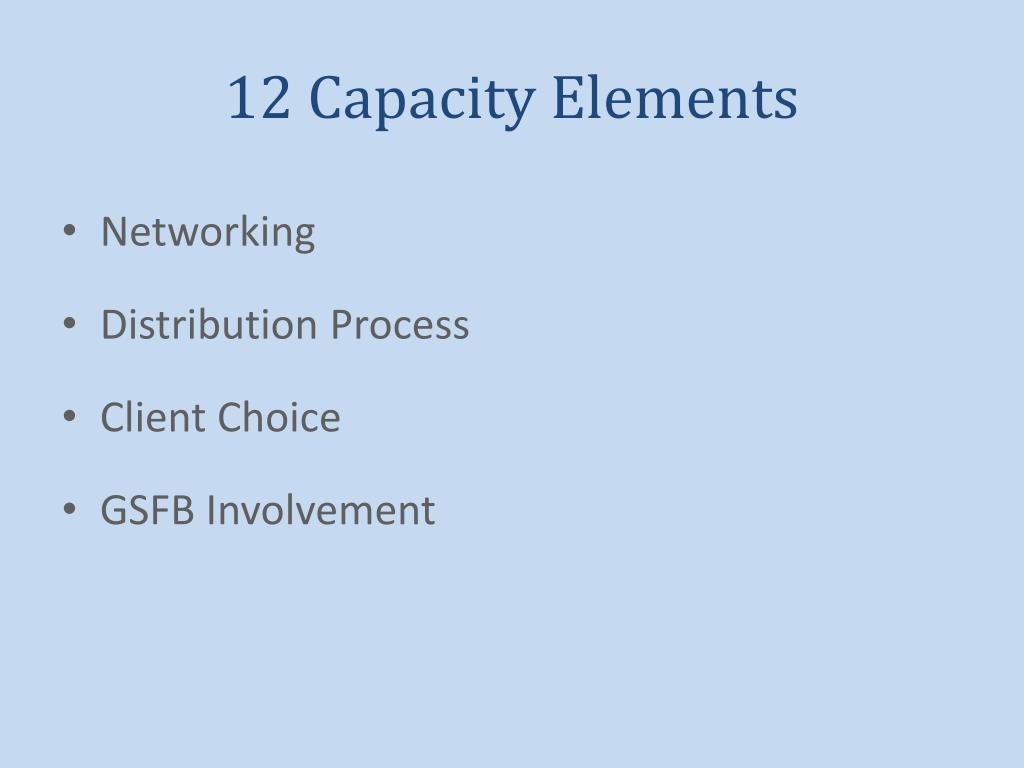 12 Capacity Elements

• Networking

• Distribution Process

• Client Choice

• GSFB Involvement